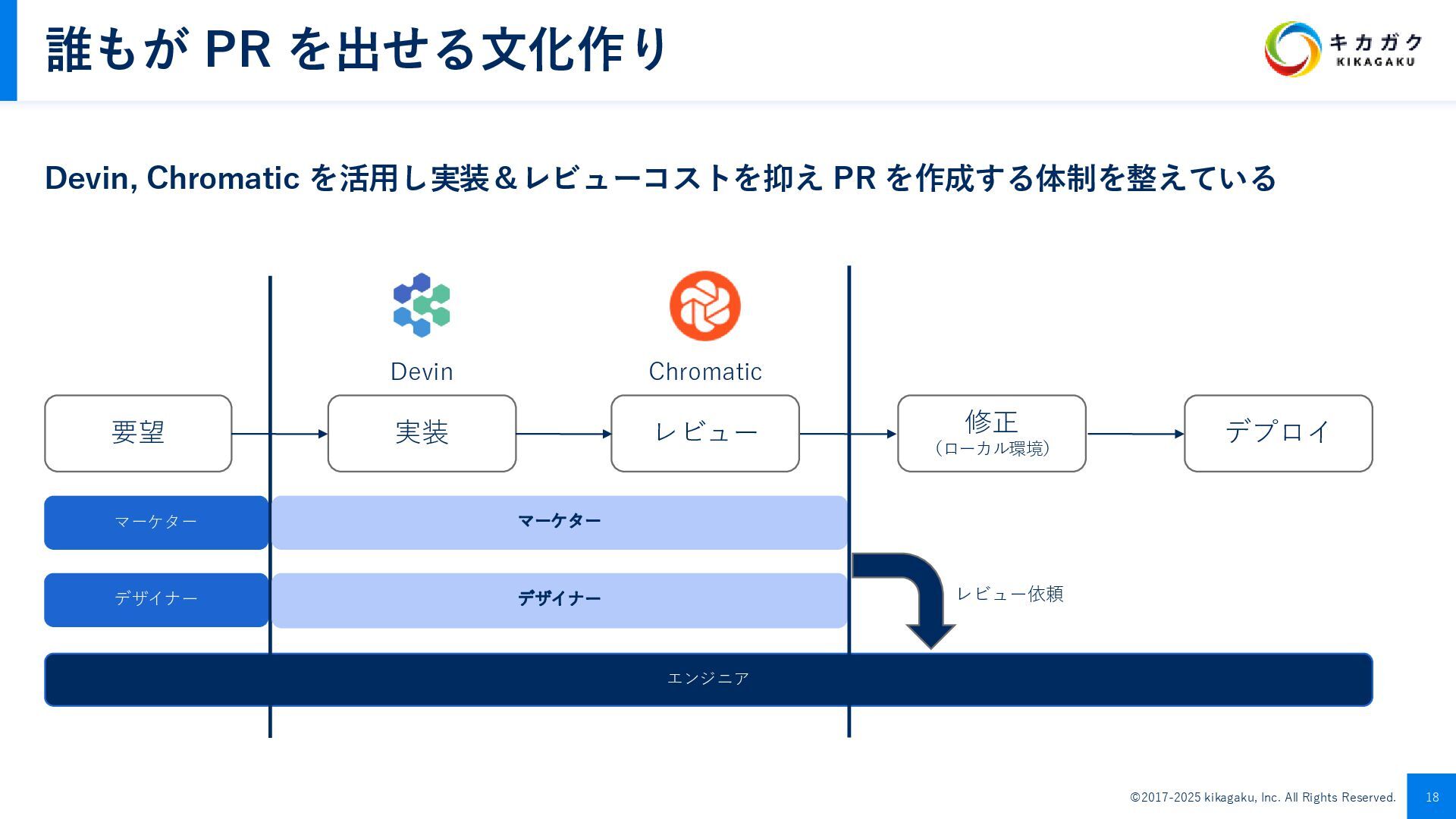 誰もが PR を出せる文化作り

キカガク
KIKAGAKU

Devin, Chromatic を活用し実装＆レビューコストを抑え PR を作成する体制を整えている

Devin

Chromatic

要望

実装

レビュー

修正
（ローカル環境）

デプロイ

マーケター

マーケター

デザイナー

デザイナー

レビュー依頼

エンジニア

©2017-2025 kikagaku, Inc. All Rights Reserved.

18